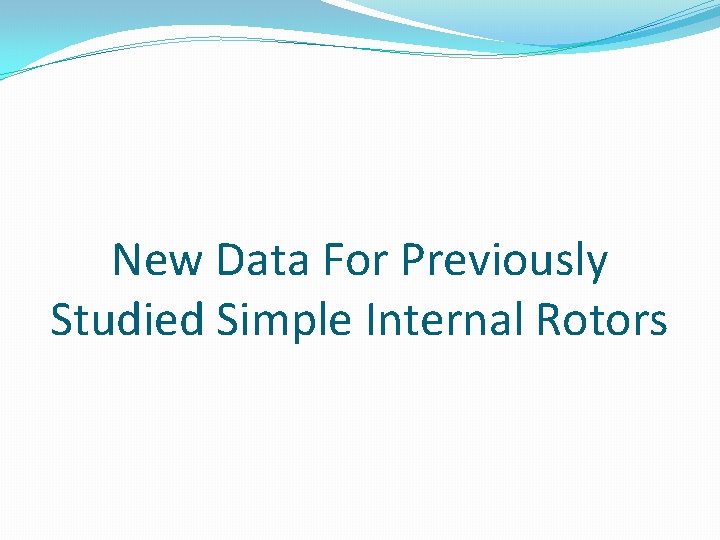 New Data For Previously Studied Simple Internal Rotors